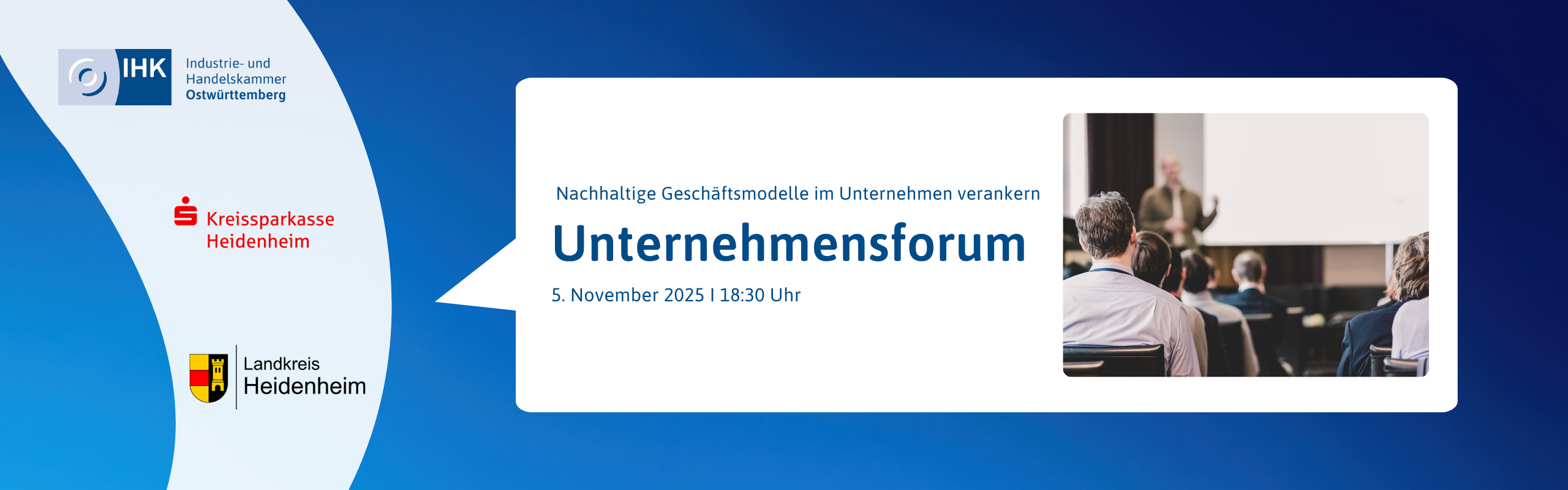 IHK Industrie- und Handelskammer Ostwürttemberg

Kreissparkasse Heidenheim

Landkreis Heidenheim

Nachhaltige Geschäftsmodelle im Unternehmen verankern

Unternehmensforum

5. November 2025 I 18:30 Uhr